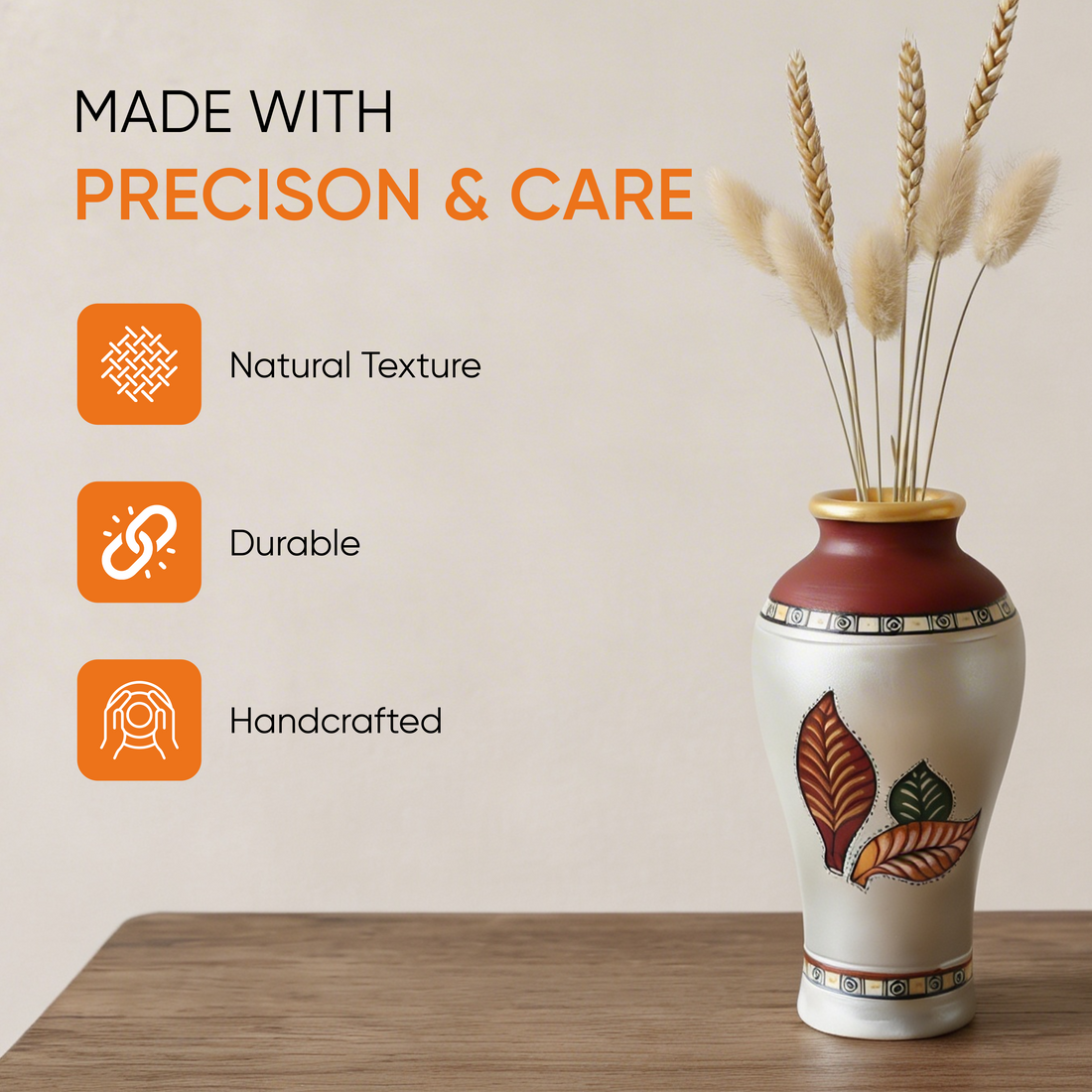 MADE WITH
PRECISON & CARE

Natural Texture

Durable

Handcrafted